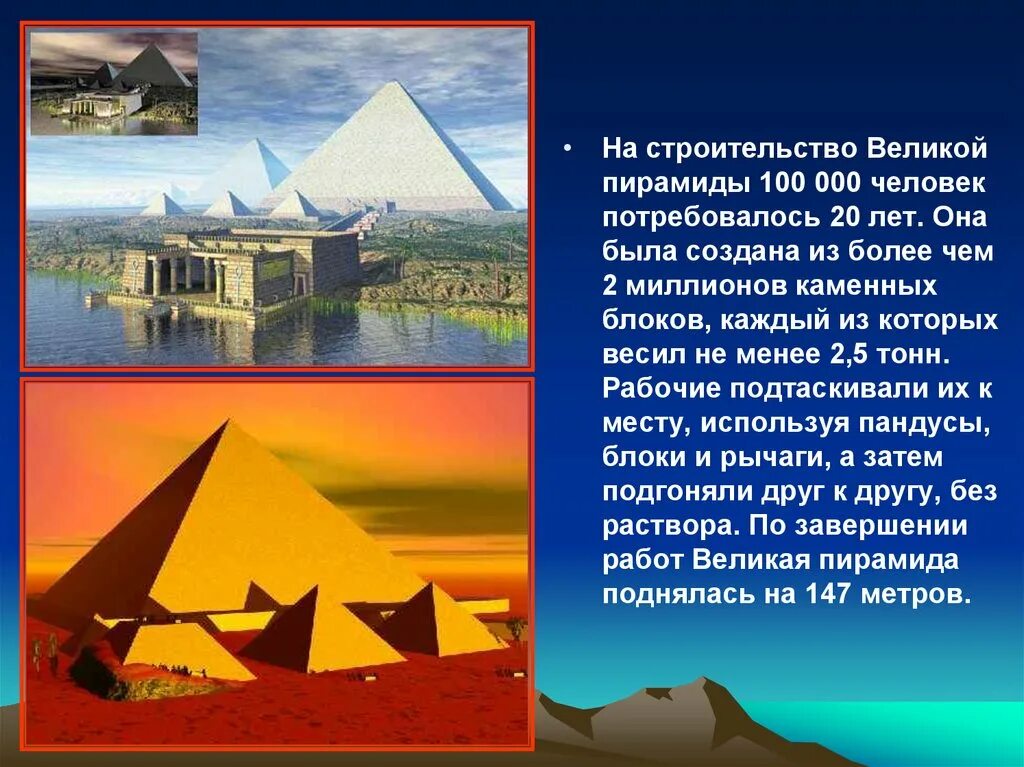 • На строительство Великой пирамиды 100 000 человек потребовалось 20 лет. Она была создана из более чем 2 миллионов каменных блоков, каждый из которых весил не менее 2,5 тонн. Рабочие подтаскивали их к месту, используя пандусы, блоки и рычаги, а затем подгоняли друг к другу, без раствора. По завершении работ Великая пирамида поднялась на 147 метров.